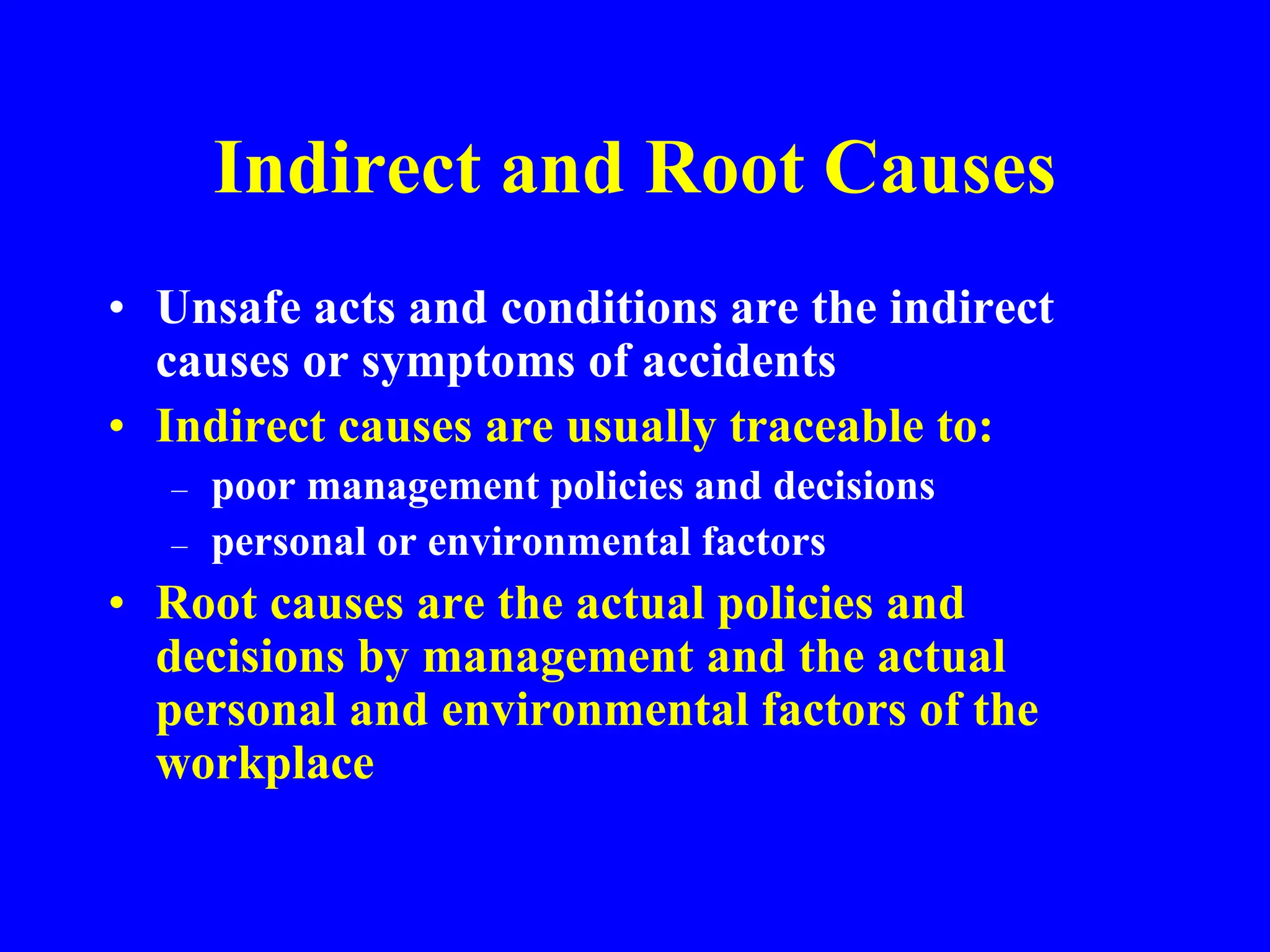 Indirect and Root Causes

• Unsafe acts and conditions are the indirect causes or symptoms of accidents

• Indirect causes are usually traceable to:
  – poor management policies and decisions
  – personal or environmental factors

• Root causes are the actual policies and decisions by management and the actual personal and environmental factors of the workplace